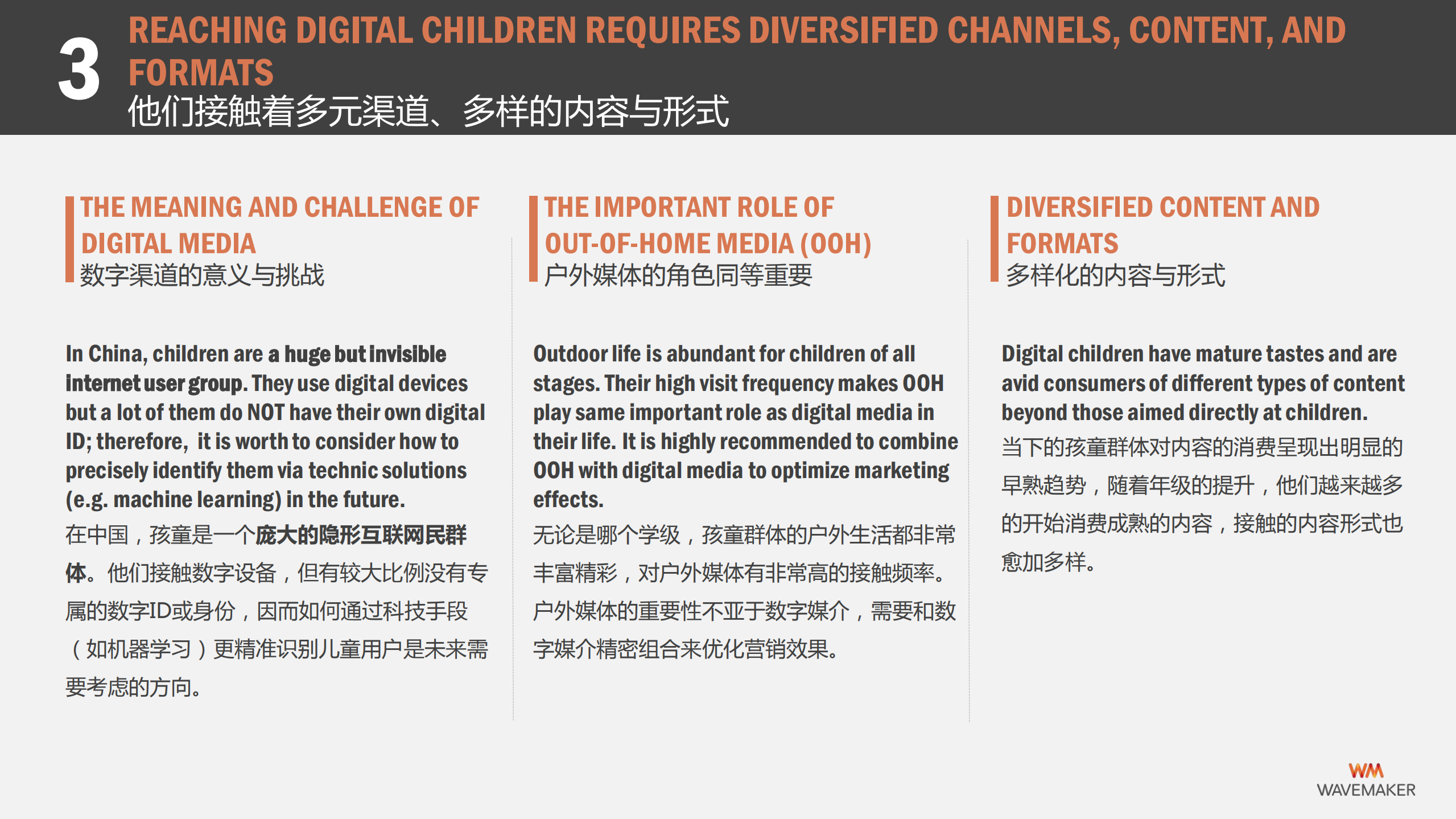 3 REACHING DIGITAL CHILDREN REQUIRES DIVERSIFIED CHANNELS, CONTENT, AND FORMATS
他们接触着多元渠道、多样的内容与形式

THE MEANING AND CHALLENGE OF DIGITAL MEDIA
数字渠道的意义与挑战

In China, children are a huge but invisible internet user group. They use digital devices but a lot of them do NOT have their own digital ID; therefore, it is worth to consider how to precisely identify them via technic solutions (e.g. machine learning) in the future.
在中国，孩童是一个庞大的隐形互联网民群体。他们接触数字设备，但有较大比例没有专属的数字ID或身份，因而如何通过科技手段（如机器学习）更精准识别儿童用户是未来需要考虑的方向。

THE IMPORTANT ROLE OF OUT-OF-HOME MEDIA (OOH)
户外媒体的角色同等重要

Outdoor life is abundant for children of all stages. Their high visit frequency makes OOH play same important role as digital media in their life. It is highly recommended to combine OOH with digital media to optimize marketing effects.
无论是哪个学级，孩童群体的户外生活都非常丰富精彩，对户外媒体有非常高的接触频率。户外媒体的重要性不亚于数字媒介，需要和数字媒介精密组合来优化营销效果。

DIVERSIFIED CONTENT AND FORMATS
多样化的内容与形式

Digital children have mature tastes and are avid consumers of different types of content beyond those aimed directly at children.
当下的孩童群体对内容的消费呈现出明显的早熟趋势，随着年级的提升，他们越来越多的开始消费成熟的内容，接触的内容形式也愈加多样。

WM
WAVEMAKER